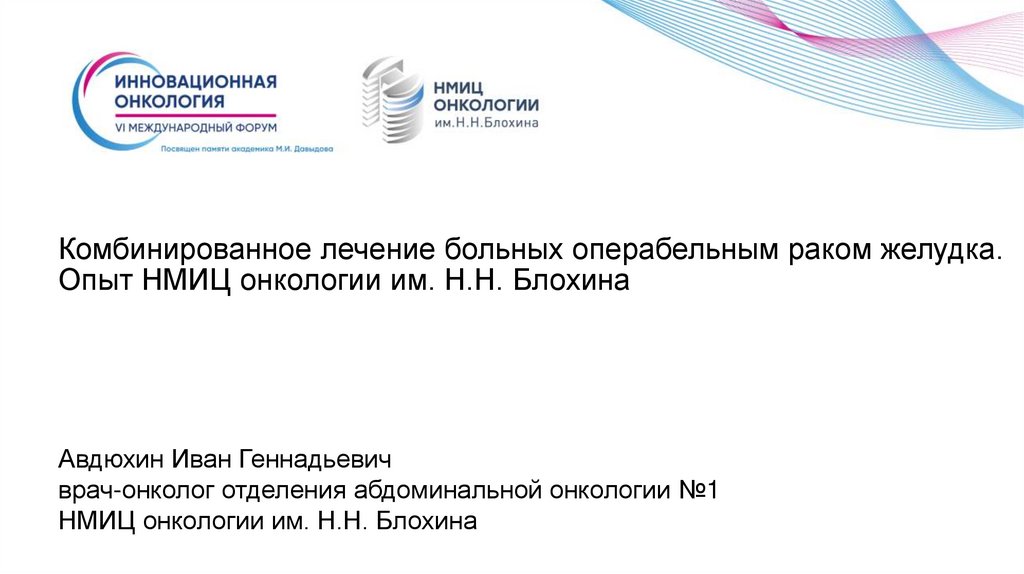 ИННОВАЦИОННАЯ ОНКОЛОГИЯ
VI МЕЖДУНАРОДНЫЙ ФОРУМ
Посвящен памяти академика М.И. Давыдова

НМИЦ ОНКОЛОГИИ
им.Н.Н.Блохина

Комбинированное лечение больных операбельным раком желудка. Опыт НМИЦ онкологии им. Н.Н. Блохина

Авдюхин Иван Геннадьевич
врач-онколог отделения абдоминальной онкологии №1
НМИЦ онкологии им. Н.Н. Блохина